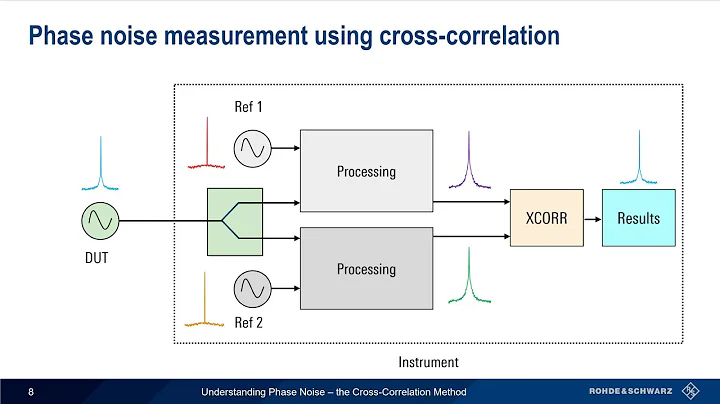 Phase noise measurement using cross-correlation

Ref 1

Processing

DUT

XCORR

Results

Processing

Ref 2

Instrument

8

Understanding Phase Noise – the Cross-Correlation Method

ROHDE&SCHWARZ